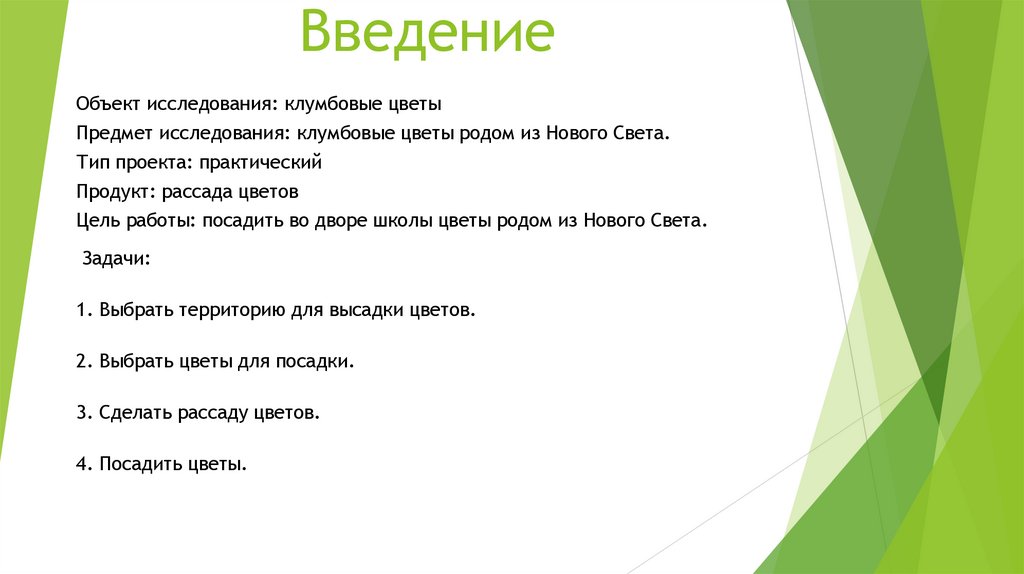 Введение

Объект исследования: клумбовые цветы
Предмет исследования: клумбовые цветы родом из Нового Света.
Тип проекта: практический
Продукт: рассада цветов
Цель работы: посадить во дворе школы цветы родом из Нового Света.

Задачи:

1. Выбрать территорию для высадки цветов.

2. Выбрать цветы для посадки.

3. Сделать рассаду цветов.

4. Посадить цветы.